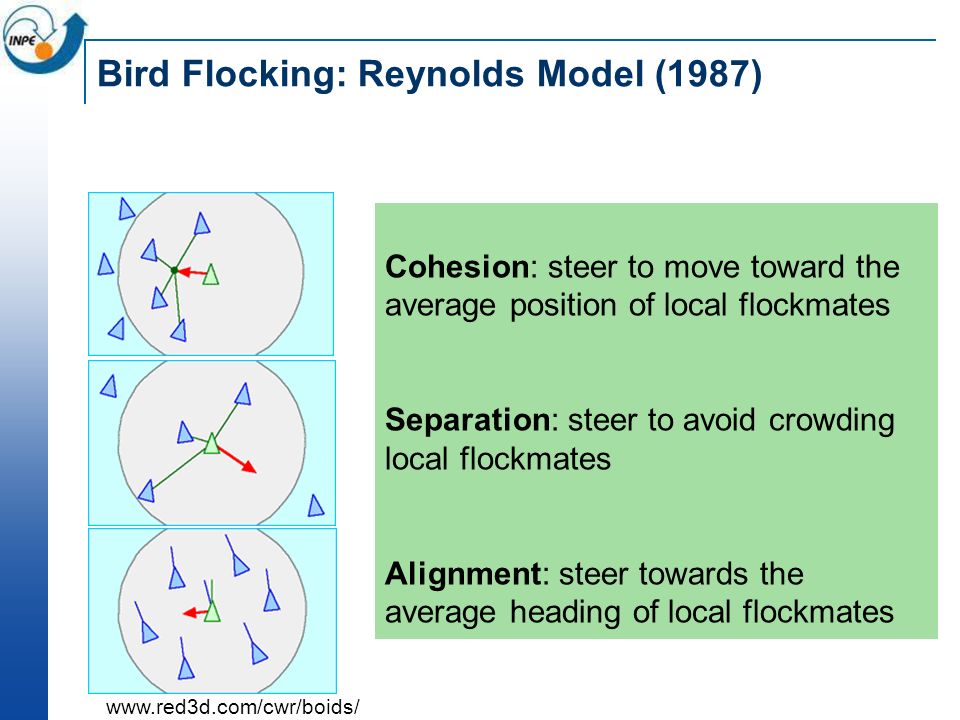 INPE

Bird Flocking: Reynolds Model (1987)

Cohesion: steer to move toward the average position of local flockmates

Separation: steer to avoid crowding local flockmates

Alignment: steer towards the average heading of local flockmates

www.red3d.com/cwr/boids/